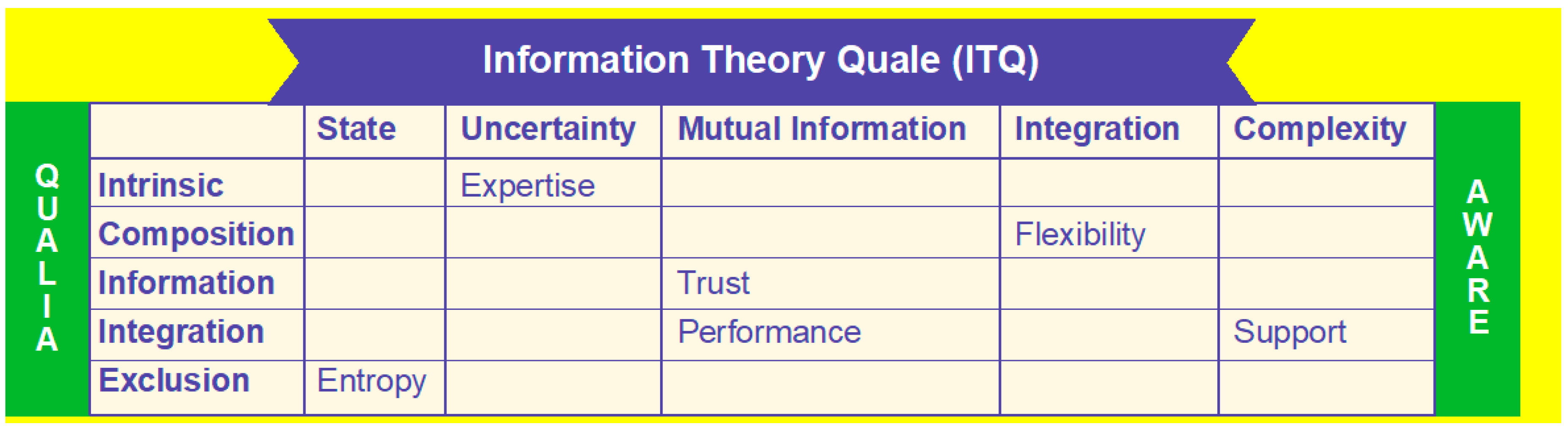 Information Theory Quale (ITQ)

QUALIA

| | State | Uncertainty | Mutual Information | Integration | Complexity |
|---|---|---|---|---|---|
| Intrinsic | | Expertise | | | |
| Composition | | | | Flexibility | |
| Information | | | Trust | | |
| Integration | | | Performance | | Support |
| Exclusion | Entropy | | | | |

AWARE